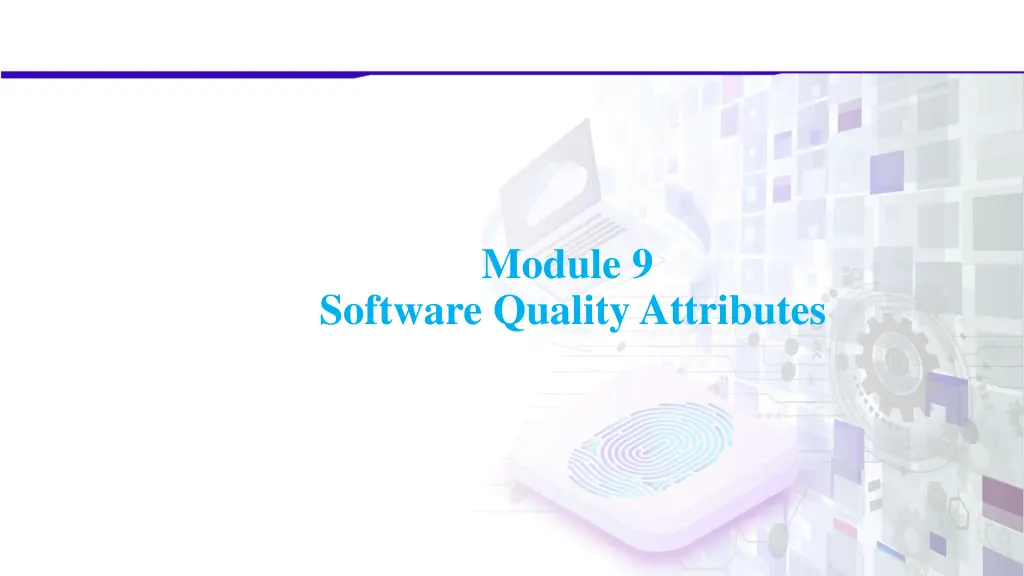 Module 9
Software Quality Attributes